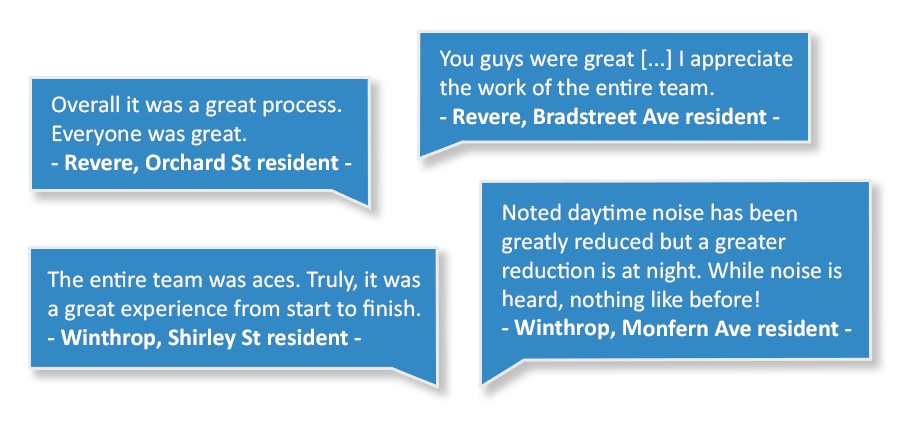 Overall it was a great process. Everyone was great.
- Revere, Orchard St resident -

You guys were great [...] I appreciate the work of the entire team.
- Revere, Bradstreet Ave resident -

The entire team was aces. Truly, it was a great experience from start to finish.
- Winthrop, Shirley St resident -

Noted daytime noise has been greatly reduced but a greater reduction is at night. While noise is heard, nothing like before!
- Winthrop, Monfern Ave resident -